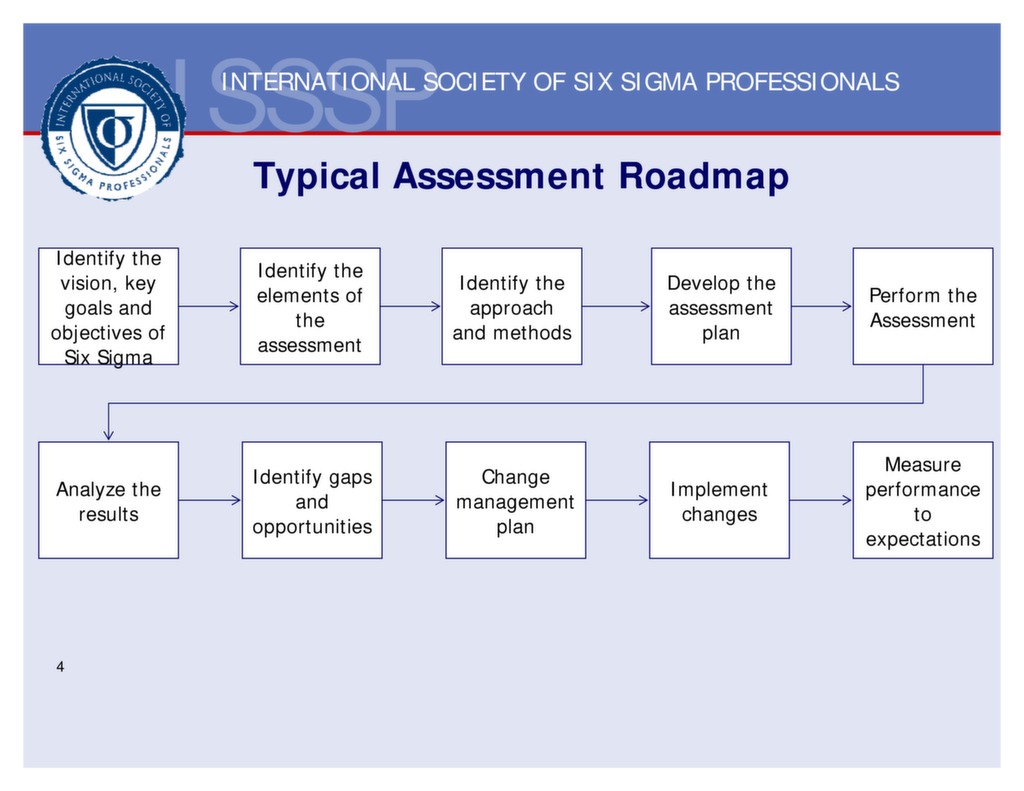 INTERNATIONAL SOCIETY OF SIX SIGMA PROFESSIONALS

ISSSP

INTERNATIONAL SOCIETY OF SIX SIGMA PROFESSIONALS

Typical Assessment Roadmap

Identify the vision, key goals and objectives of Six Sigma

Identify the elements of the assessment

Identify the approach and methods

Develop the assessment plan

Perform the Assessment

Analyze the results

Identify gaps and opportunities

Change management plan

Implement changes

Measure performance to expectations

4